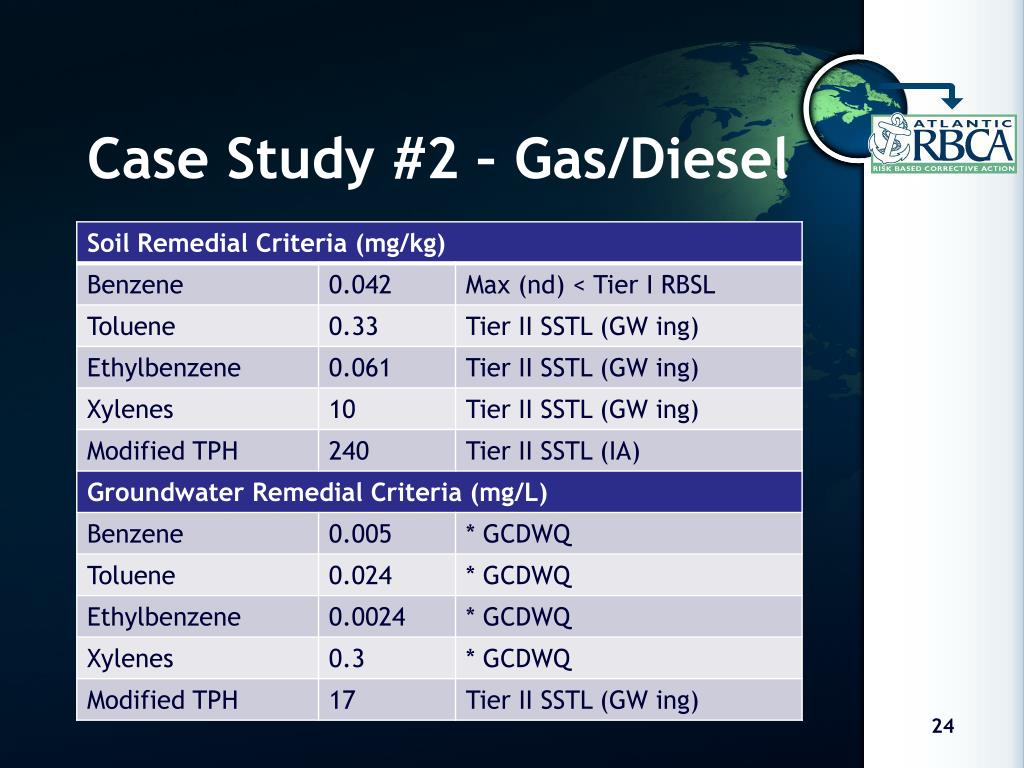 ATLANTIC
RBCA
RISK BASED CORRECTIVE ACTION

Case Study #2 – Gas/Diesel

| Soil Remedial Criteria (mg/kg) | | |
|---|---|---|
| Benzene | 0.042 | Max (nd) < Tier I RBSL |
| Toluene | 0.33 | Tier II SSTL (GW ing) |
| Ethylbenzene | 0.061 | Tier II SSTL (GW ing) |
| Xylenes | 10 | Tier II SSTL (GW ing) |
| Modified TPH | 240 | Tier II SSTL (IA) |
| Groundwater Remedial Criteria (mg/L) | | |
| Benzene | 0.005 | * GCDWQ |
| Toluene | 0.024 | * GCDWQ |
| Ethylbenzene | 0.0024 | * GCDWQ |
| Xylenes | 0.3 | * GCDWQ |
| Modified TPH | 17 | Tier II SSTL (GW ing) |

24